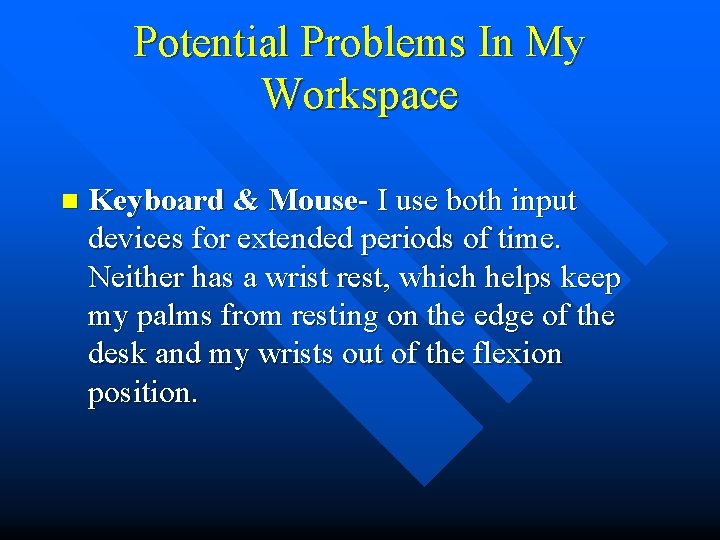 Potential Problems In My Workspace

Keyboard & Mouse- I use both input devices for extended periods of time. Neither has a wrist rest, which helps keep my palms from resting on the edge of the desk and my wrists out of the flexion position.